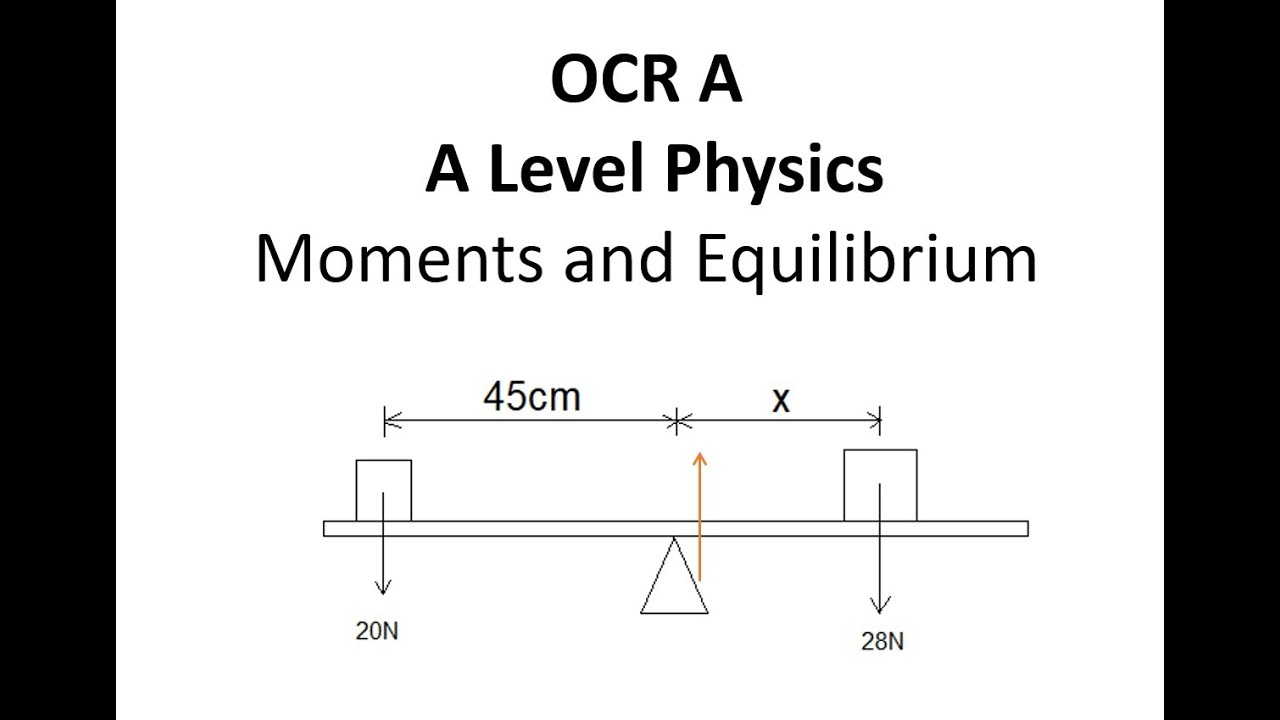 OCR A
A Level Physics
Moments and Equilibrium

45cm
x

20N
28N